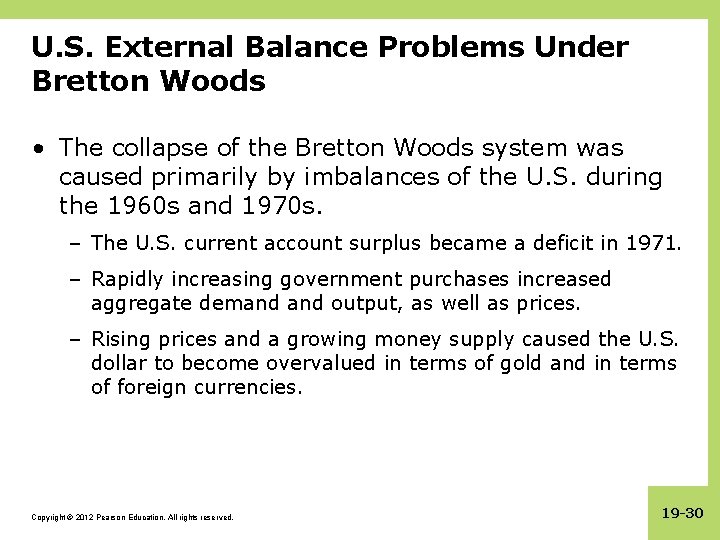 U.S. External Balance Problems Under Bretton Woods

• The collapse of the Bretton Woods system was caused primarily by imbalances of the U.S. during the 1960s and 1970s.

– The U.S. current account surplus became a deficit in 1971.

– Rapidly increasing government purchases increased aggregate demand and output, as well as prices.

– Rising prices and a growing money supply caused the U.S. dollar to become overvalued in terms of gold and in terms of foreign currencies.

Copyright © 2012 Pearson Education. All rights reserved.

19-30